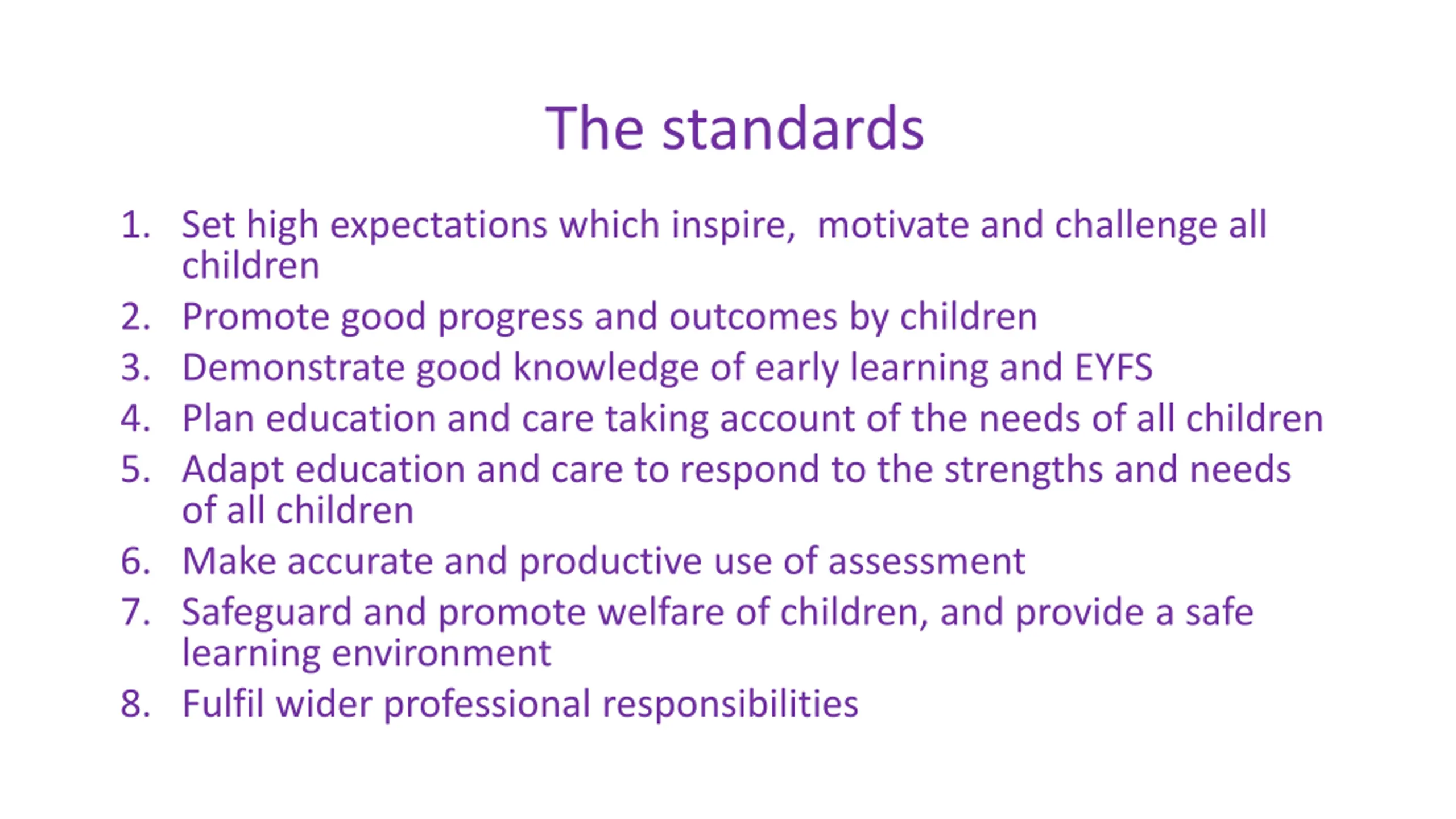 The standards

1. Set high expectations which inspire, motivate and challenge all children
2. Promote good progress and outcomes by children
3. Demonstrate good knowledge of early learning and EYFS
4. Plan education and care taking account of the needs of all children
5. Adapt education and care to respond to the strengths and needs of all children
6. Make accurate and productive use of assessment
7. Safeguard and promote welfare of children, and provide a safe learning environment
8. Fulfil wider professional responsibilities